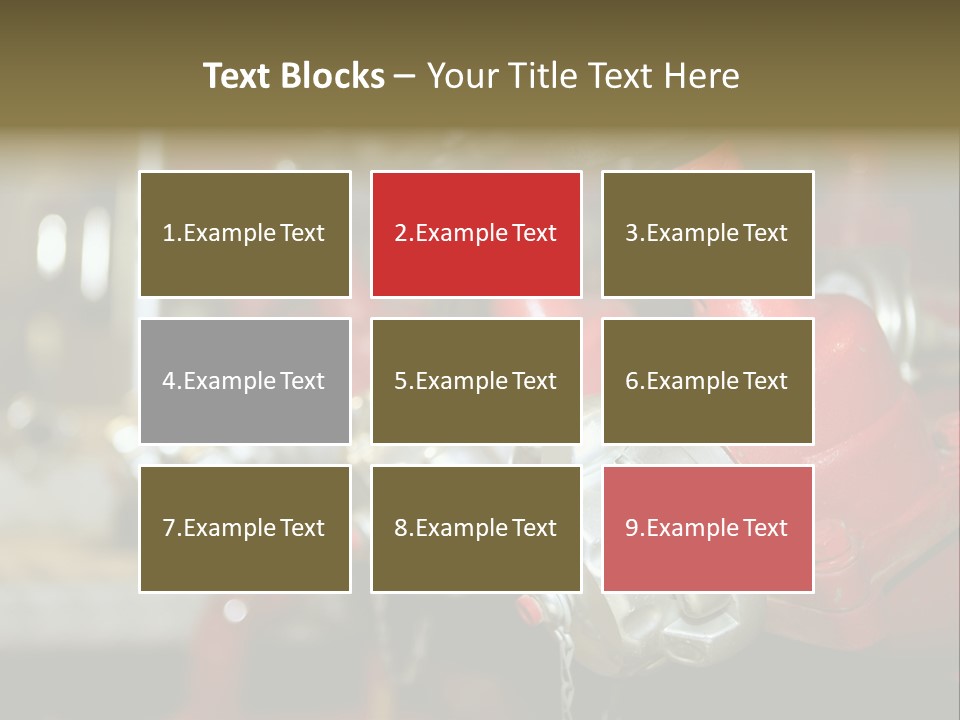 Text Blocks – Your Title Text Here

1.Example Text

2.Example Text

3.Example Text

4.Example Text

5.Example Text

6.Example Text

7.Example Text

8.Example Text

9.Example Text